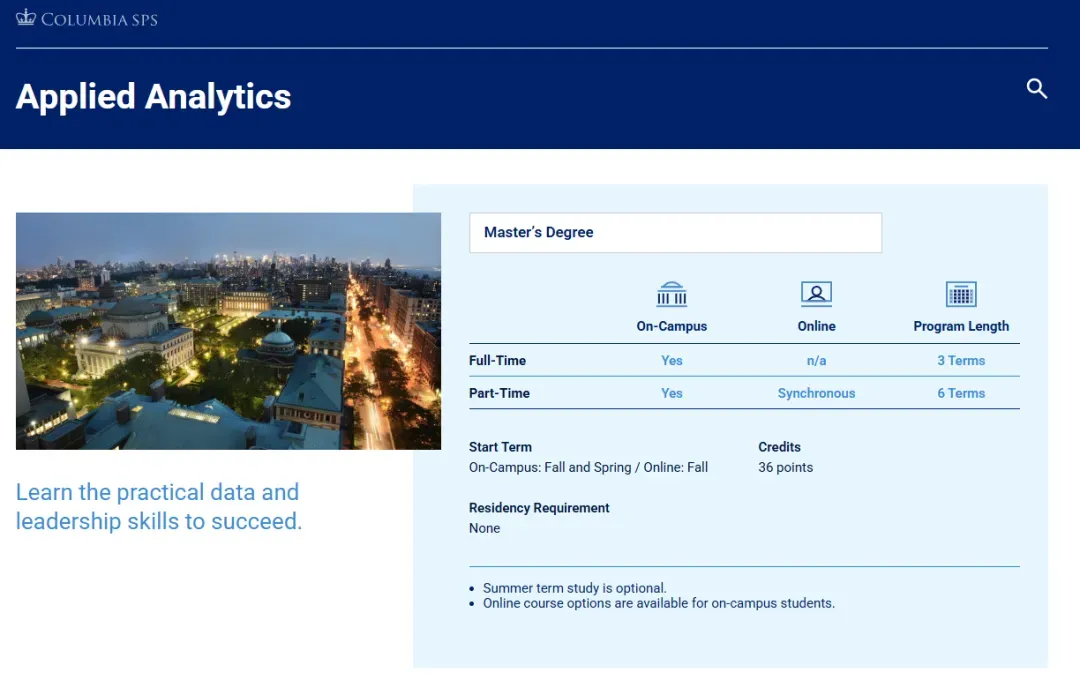 COLUMBIA SPS

Applied Analytics

Learn the practical data and leadership skills to succeed.

Master's Degree

| | On-Campus | Online | Program Length |
|---|---|---|---|
| Full-Time | Yes | n/a | 3 Terms |
| Part-Time | Yes | Synchronous | 6 Terms |

Start Term
On-Campus: Fall and Spring / Online: Fall

Credits
36 points

Residency Requirement
None

• Summer term study is optional.
• Online course options are available for on-campus students.